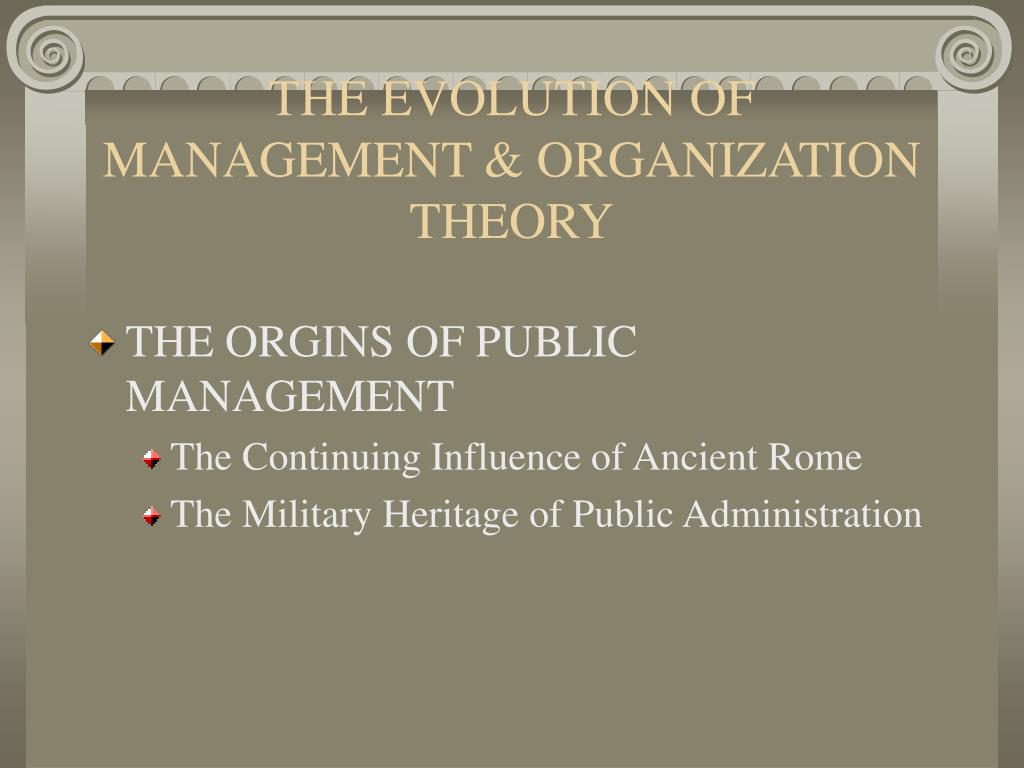 THE EVOLUTION OF MANAGEMENT & ORGANIZATION THEORY

THE ORGINS OF PUBLIC MANAGEMENT

The Continuing Influence of Ancient Rome

The Military Heritage of Public Administration